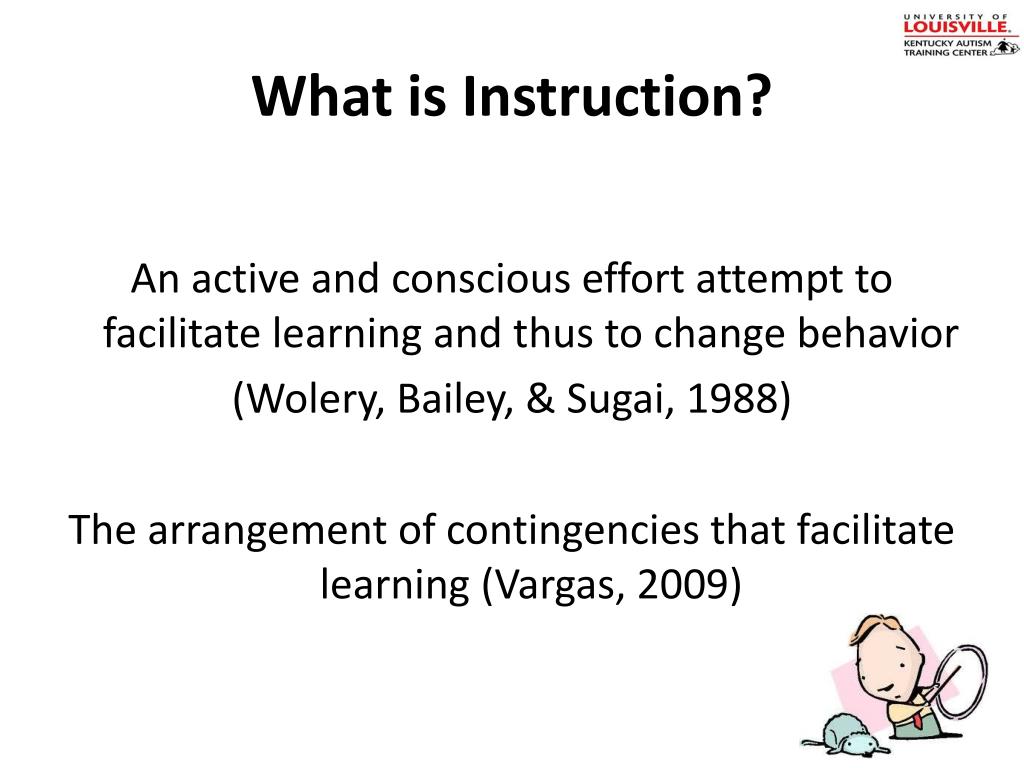 UNIVERSITY OF LOUISVILLE.
KENTUCKY AUTISM TRAINING CENTER

What is Instruction?

An active and conscious effort attempt to facilitate learning and thus to change behavior
(Wolery, Bailey, & Sugai, 1988)

The arrangement of contingencies that facilitate learning (Vargas, 2009)